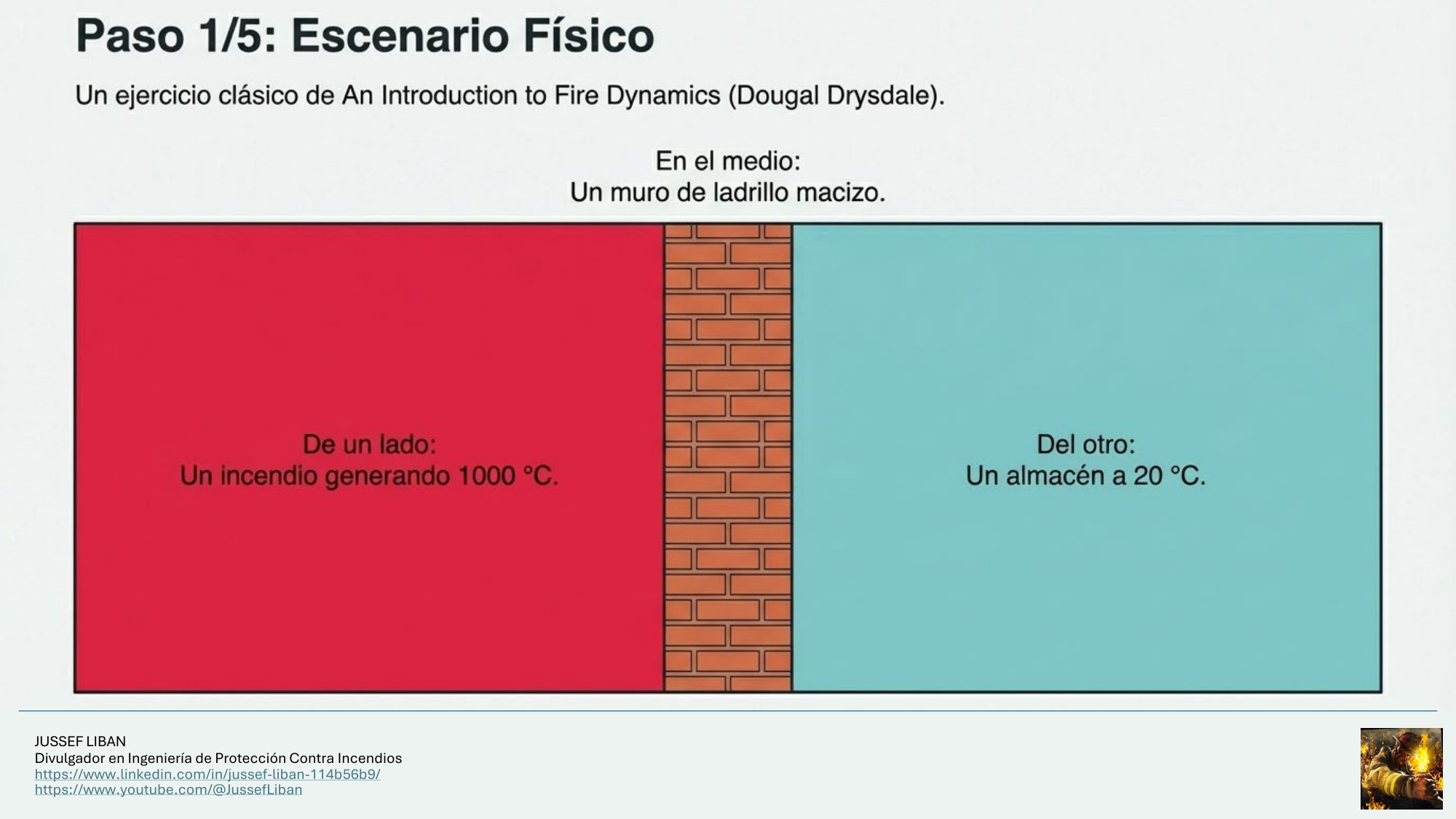 Paso 1/5: Escenario Físico

Un ejercicio clásico de An Introduction to Fire Dynamics (Dougal Drysdale).

En el medio:
Un muro de ladrillo macizo.

De un lado:
Un incendio generando 1000 °C.

Del otro:
Un almacén a 20 °C.

JUSSEF LIBAN
Divulgador en Ingeniería de Protección Contra Incendios
https://www.linkedin.com/in/jussef-liban-114b56b9/
https://www.youtube.com/@JussefLiban